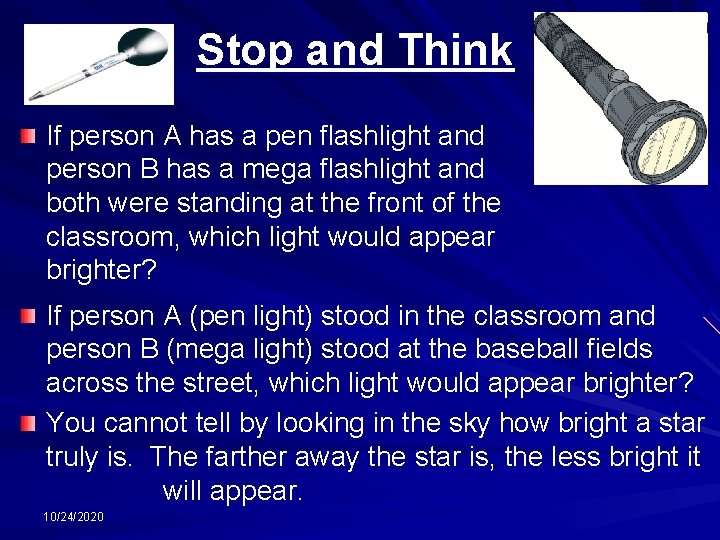 Stop and Think

If person A has a pen flashlight and person B has a mega flashlight and both were standing at the front of the classroom, which light would appear brighter?

If person A (pen light) stood in the classroom and person B (mega light) stood at the baseball fields across the street, which light would appear brighter?

You cannot tell by looking in the sky how bright a star truly is. The farther away the star is, the less bright it will appear.

10/24/2020